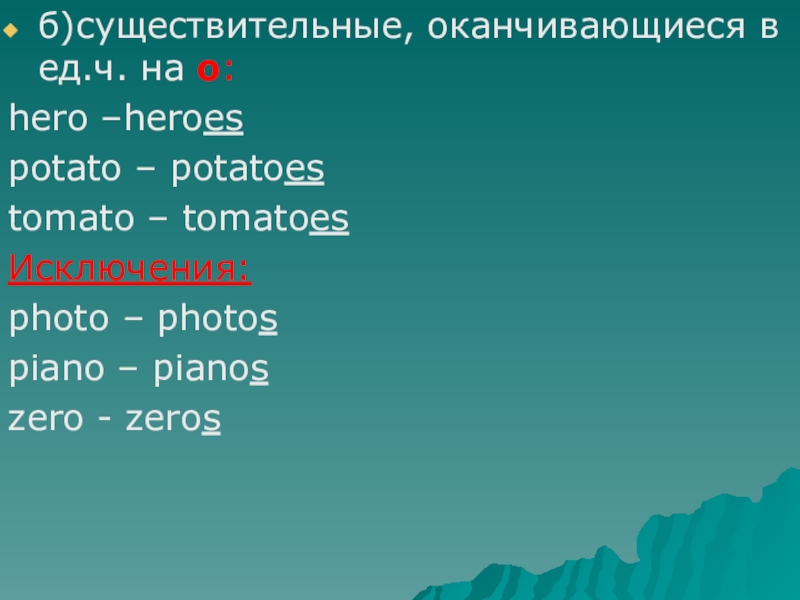 б)существительные, оканчивающиеся в ед.ч. на о:

hero –heroes

potato – potatoes

tomato – tomatoes

Исключения:

photo – photos

piano – pianos

zero - zeros